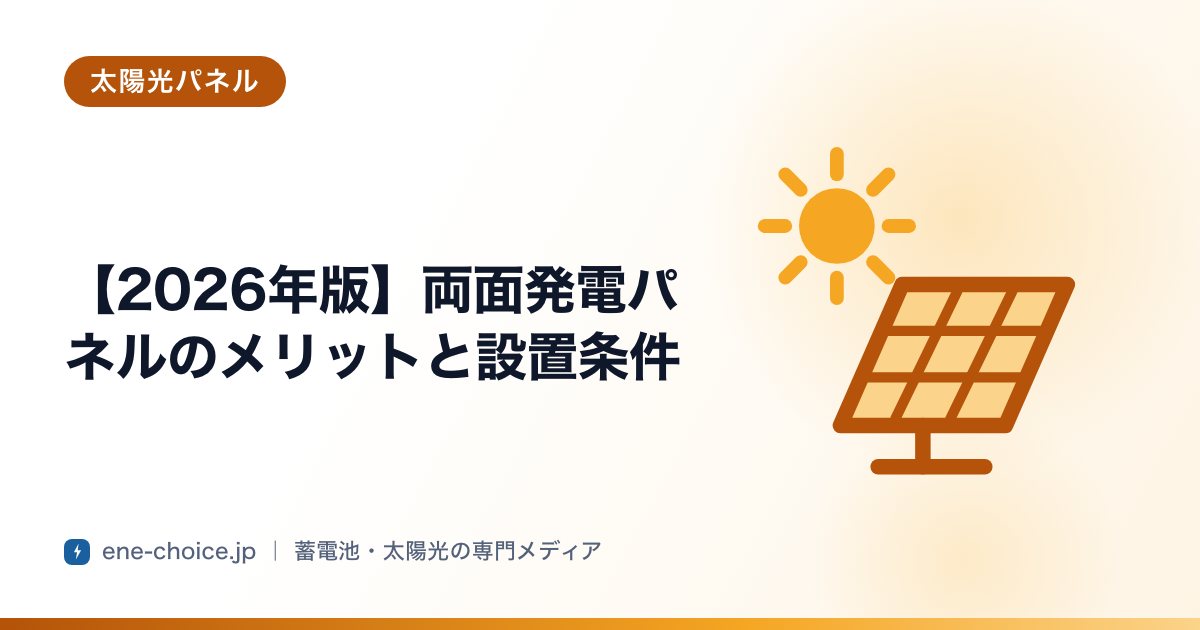 太陽光パネル

【2026年版】両面発電パネルのメリットと設置条件

ene-choice.jp | 蓄電池・太陽光の専門メディア